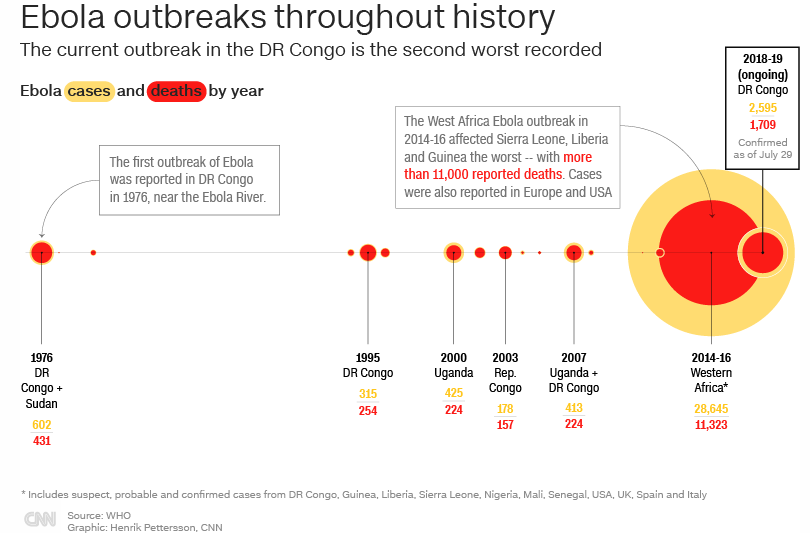 Ebola outbreaks throughout history

The current outbreak in the DR Congo is the second worst recorded

Ebola cases and deaths by year

The first outbreak of Ebola was reported in DR Congo in 1976, near the Ebola River.

The West Africa Ebola outbreak in 2014-16 affected Sierra Leone, Liberia and Guinea the worst -- with more than 11,000 reported deaths. Cases were also reported in Europe and USA

2018-19 (ongoing) DR Congo
2,595
1,709
Confirmed as of July 29

1976 DR Congo + Sudan
602
431

1995 DR Congo
315
254

2000 Uganda
425
224

2003 Rep. Congo
178
157

2007 Uganda + DR Congo
413
224

2014-16 Western Africa*
28,645
11,323

* Includes suspect, probable and confirmed cases from DR Congo, Guinea, Liberia, Sierra Leone, Nigeria, Mali, Senegal, USA, UK, Spain and Italy

CNN
Source: WHO
Graphic: Henrik Pettersson, CNN